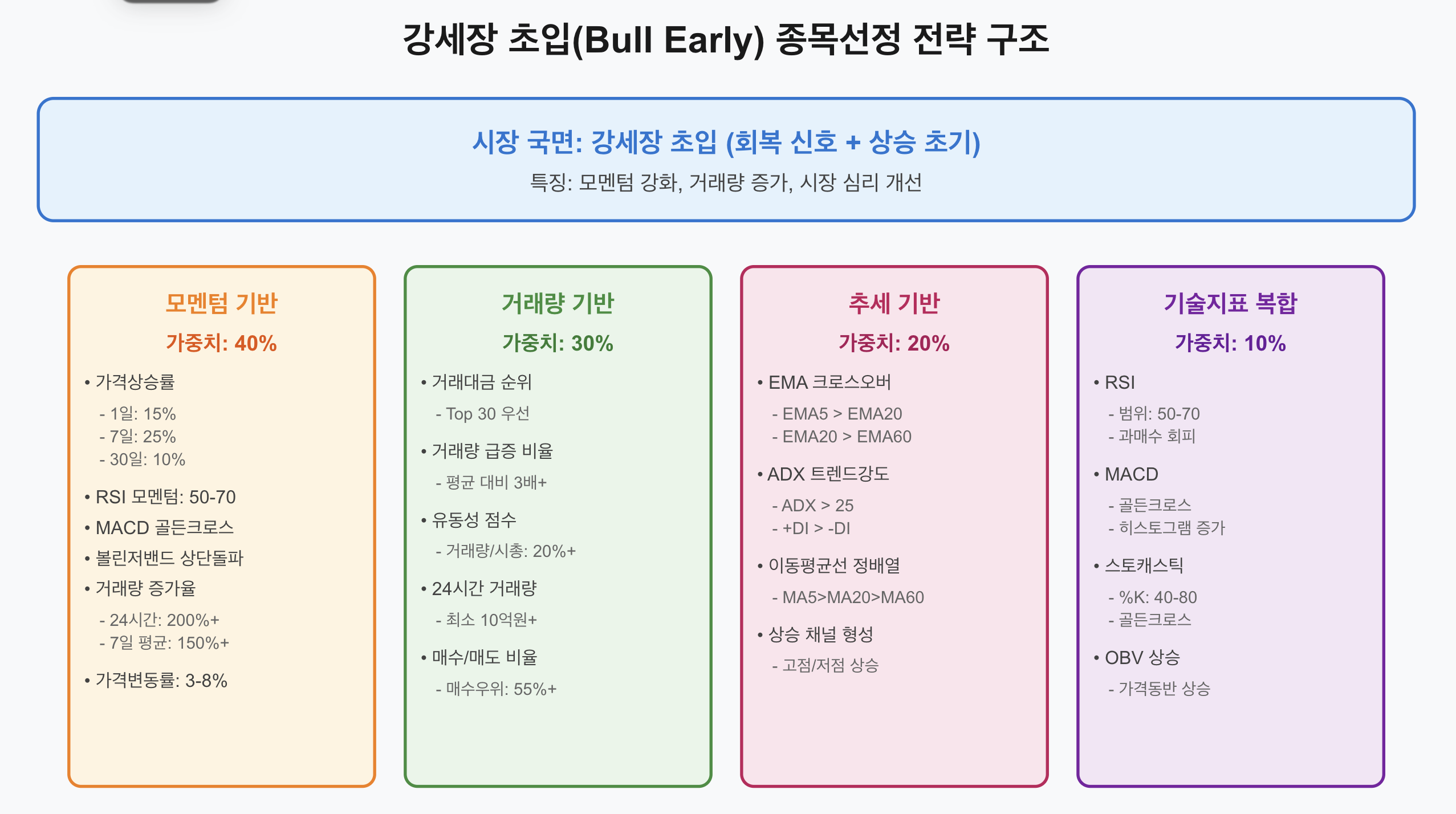 강세장 초입(Bull Early) 종목선정 전략 구조

시장 국면: 강세장 초입 (회복 신호 + 상승 초기)

특징: 모멘텀 강화, 거래량 증가, 시장 심리 개선

모멘텀 기반

가중치: 40%

• 가격상승률

- 1일: 15%
- 7일: 25%
- 30일: 10%

• RSI 모멘텀: 50-70

• MACD 골든크로스

• 볼린저밴드 상단돌파

• 거래량 증가율

- 24시간: 200%+
- 7일 평균: 150%+

• 가격변동률: 3-8%

거래량 기반

가중치: 30%

• 거래대금 순위

- Top 30 우선

• 거래량 급증 비율

- 평균 대비 3배+

• 유동성 점수

- 거래량/시총: 20%+

• 24시간 거래량

- 최소 10억원+

• 매수/매도 비율

- 매수우위: 55%+

추세 기반

가중치: 20%

• EMA 크로스오버

- EMA5 > EMA20
- EMA20 > EMA60

• ADX 트렌드강도

- ADX > 25
- +DI > -DI

• 이동평균선 정배열

- MA5>MA20>MA60

• 상승 채널 형성

- 고점/저점 상승

기술지표 복합

가중치: 10%

• RSI

- 범위: 50-70
- 과매수 회피

• MACD

- 골든크로스
- 히스토그램 증가

• 스토캐스틱

- %K: 40-80
- 골든크로스

• OBV 상승

- 가격동반 상승